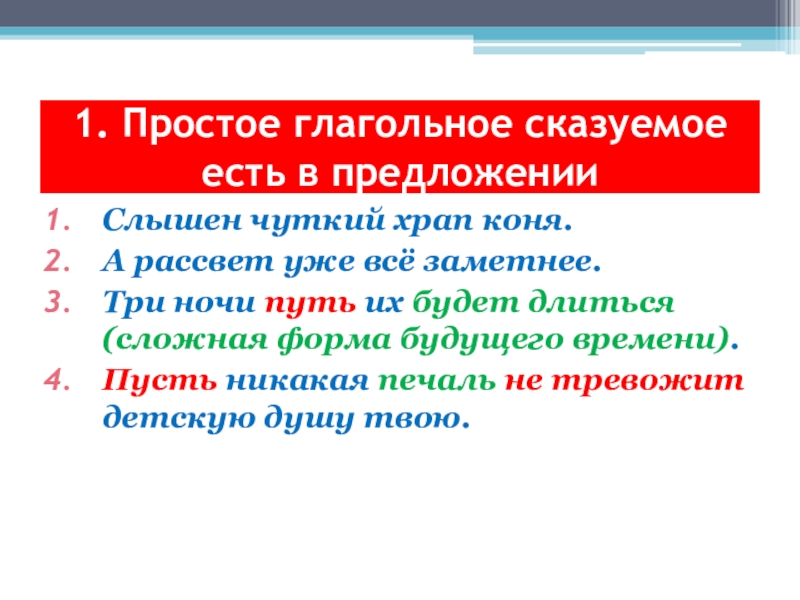 1. Простое глагольное сказуемое есть в предложении

1. Слышен чуткий храп коня.
2. А рассвет уже всё заметнее.
3. Три ночи путь их будет длиться (сложная форма будущего времени).
4. Пусть никакая печаль не тревожит детскую душу твою.